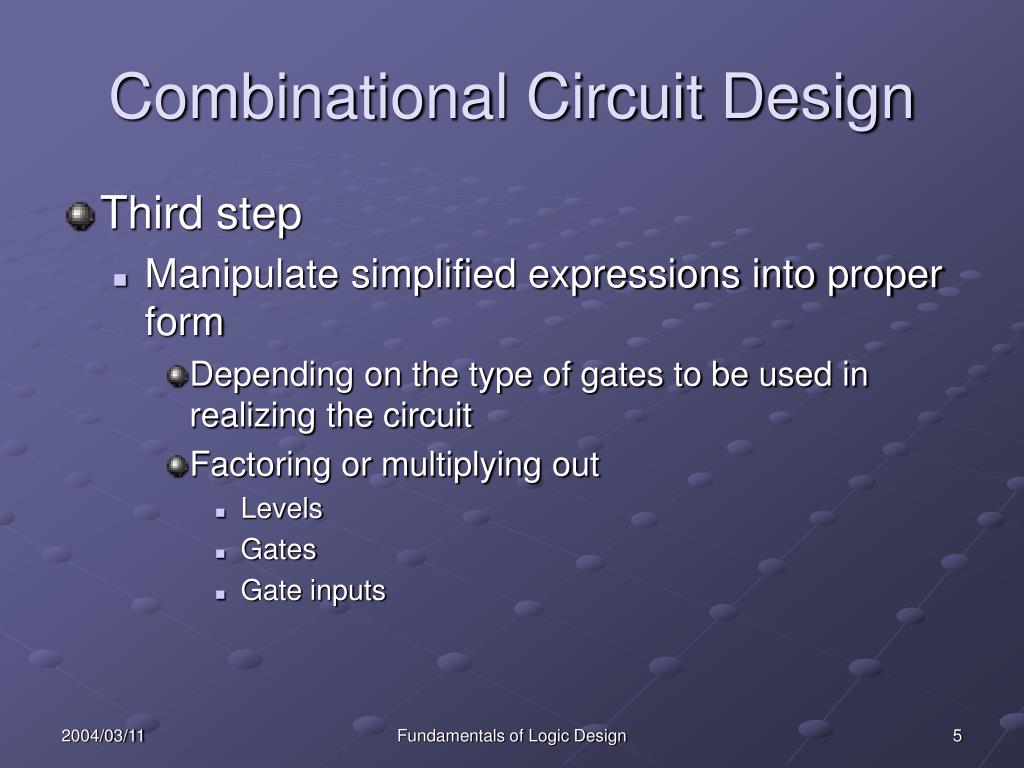 Combinational Circuit Design

Third step

Manipulate simplified expressions into proper form

Depending on the type of gates to be used in realizing the circuit

Factoring or multiplying out

Levels

Gates

Gate inputs

2004/03/11

Fundamentals of Logic Design

5